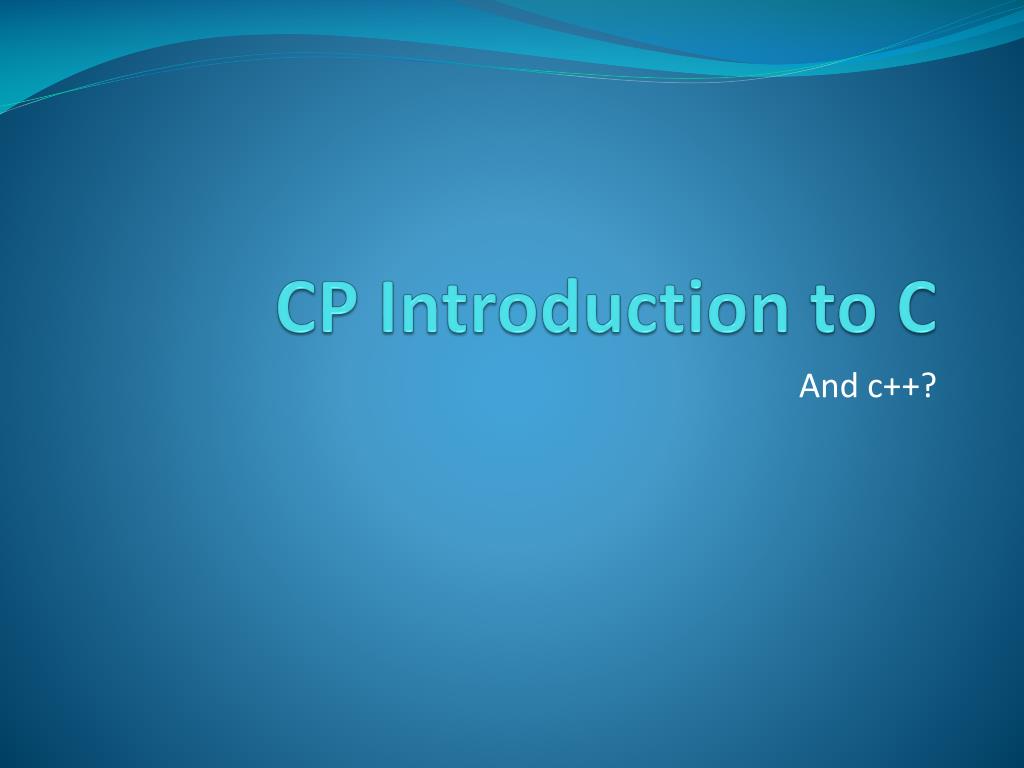 CP Introduction to C

And c++?